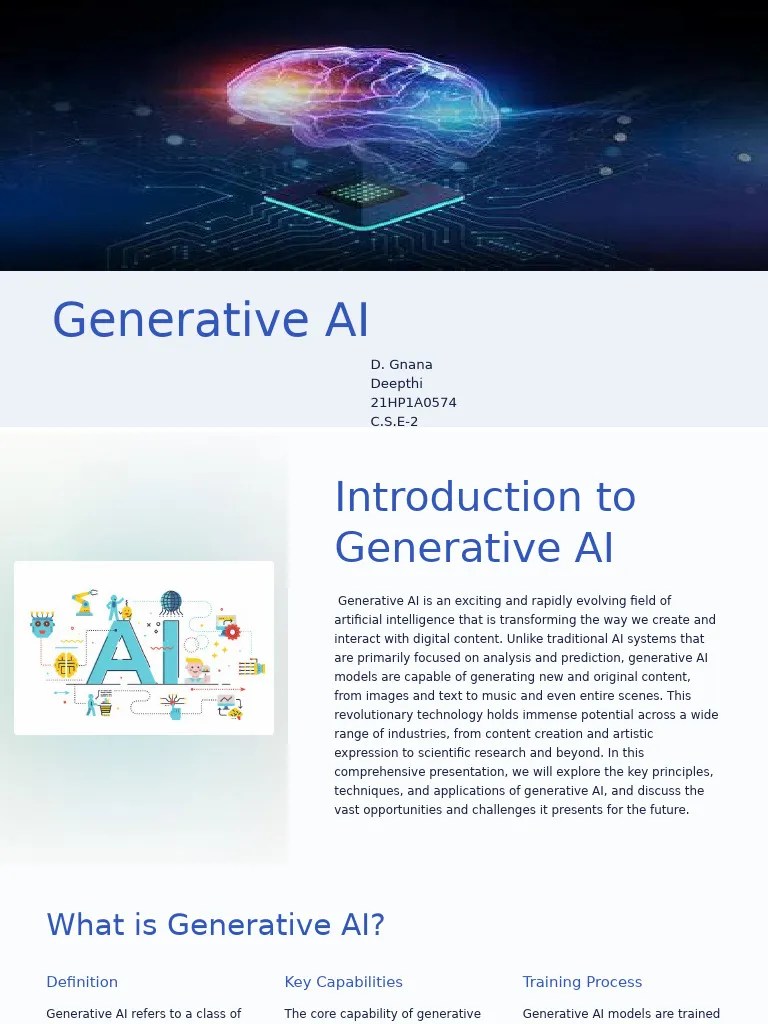 Generative AI

D. Gnana Deepthi
21HP1A0574
C.S.E-2

Introduction to Generative AI

AI

Generative AI is an exciting and rapidly evolving field of artificial intelligence that is transforming the way we create and interact with digital content. Unlike traditional AI systems that are primarily focused on analysis and prediction, generative AI models are capable of generating new and original content, from images and text to music and even entire scenes. This revolutionary technology holds immense potential across a wide range of industries, from content creation and artistic expression to scientific research and beyond. In this comprehensive presentation, we will explore the key principles, techniques, and applications of generative AI, and discuss the vast opportunities and challenges it presents for the future.

What is Generative AI?

Definition

Generative AI refers to a class of

Key Capabilities

The core capability of generative

Training Process

Generative AI models are trained